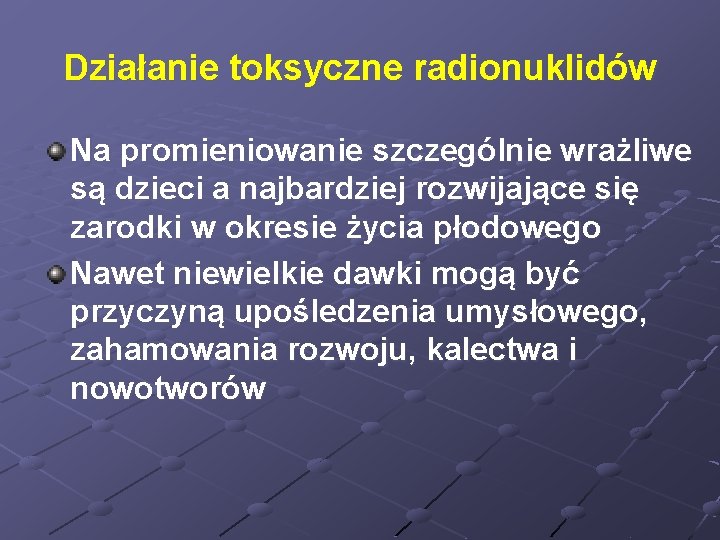 Działanie toksyczne radionuklidów

Na promieniowanie szczególnie wrażliwe są dzieci a najbardziej rozwijające się zarodki w okresie życia płodowego

Nawet niewielkie dawki mogą być przyczyną upośledzenia umysłowego, zahamowania rozwoju, kalectwa i nowotworów